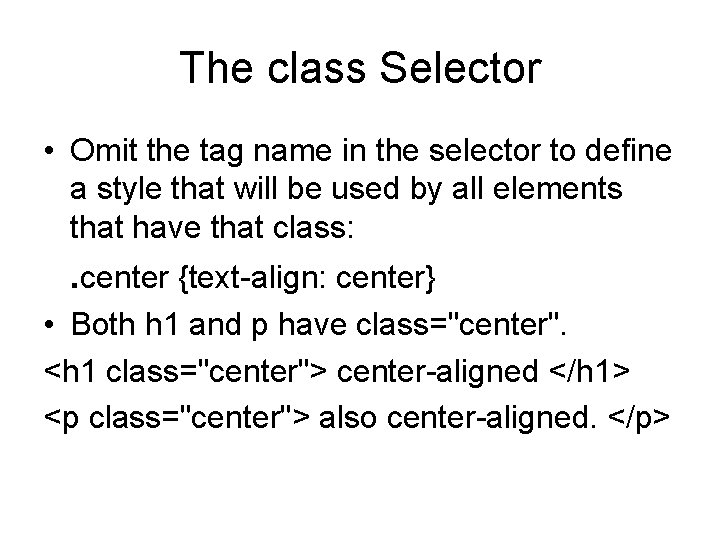 The class Selector

• Omit the tag name in the selector to define a style that will be used by all elements that have that class:

.center {text-align: center}

• Both h1 and p have class="center".

<h1 class="center"> center-aligned </h1>

<p class="center"> also center-aligned. </p>